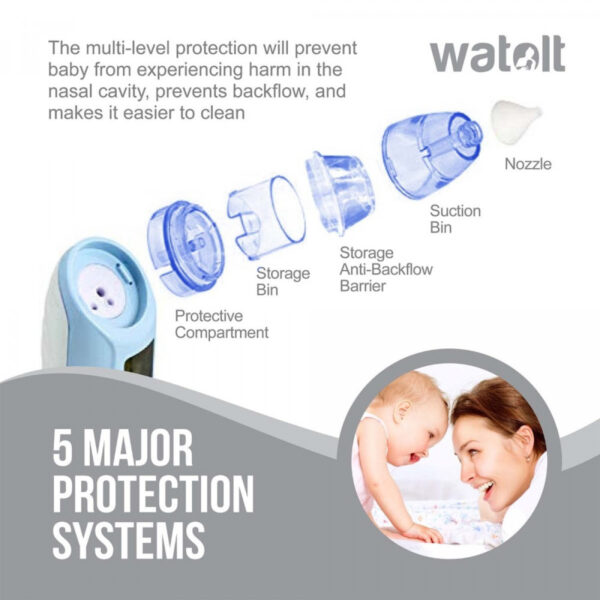 The multi-level protection will prevent baby from experiencing harm in the nasal cavity, prevents backflow, and makes it easier to clean

watolt

Nozzle

Suction Bin

Storage Anti-Backflow Barrier

Storage Bin

Protective Compartment

5 MAJOR PROTECTION SYSTEMS